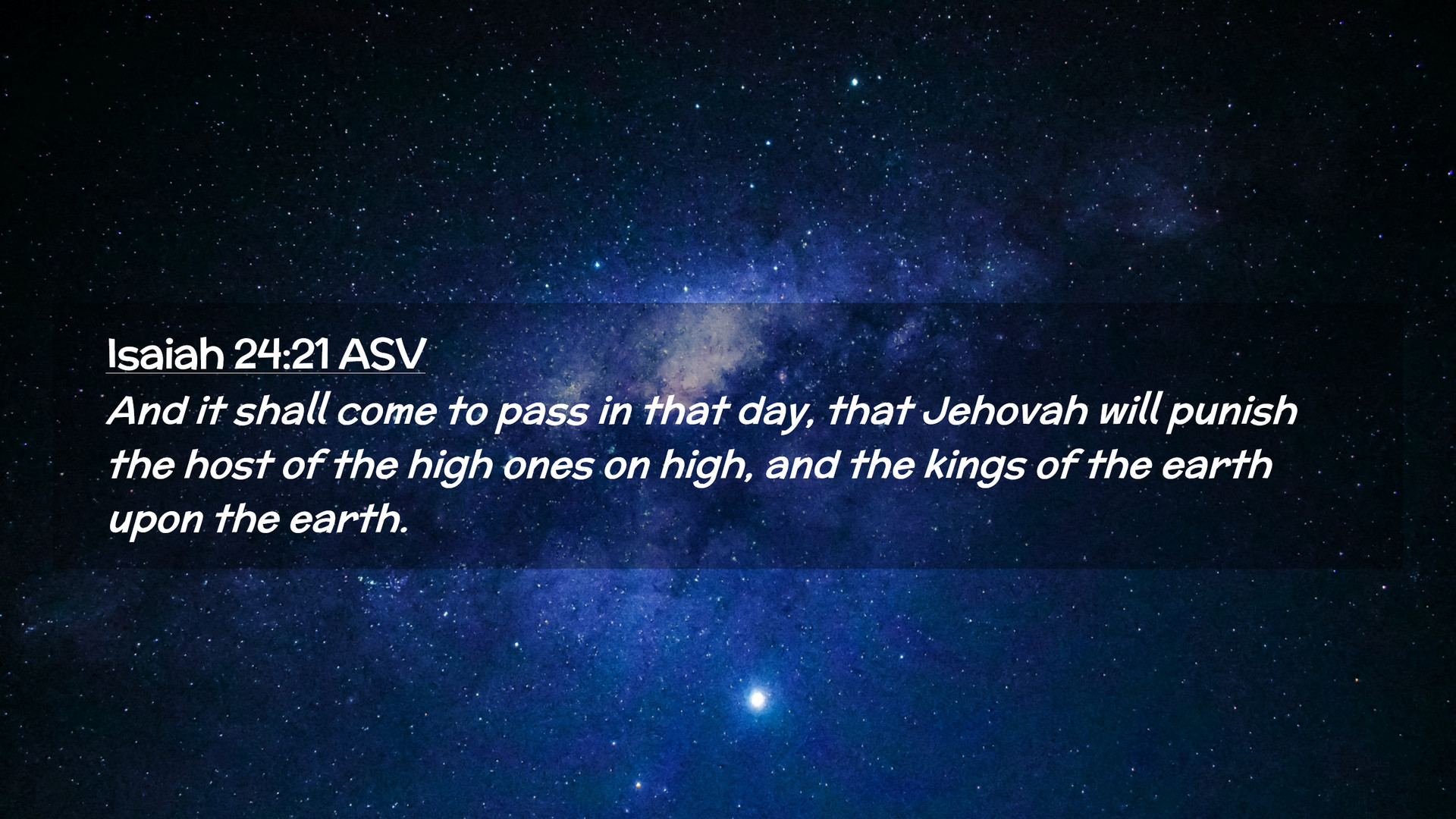 Isaiah 24:21 ASV
And it shall come to pass in that day, that Jehovah will punish the host of the high ones on high, and the kings of the earth upon the earth.